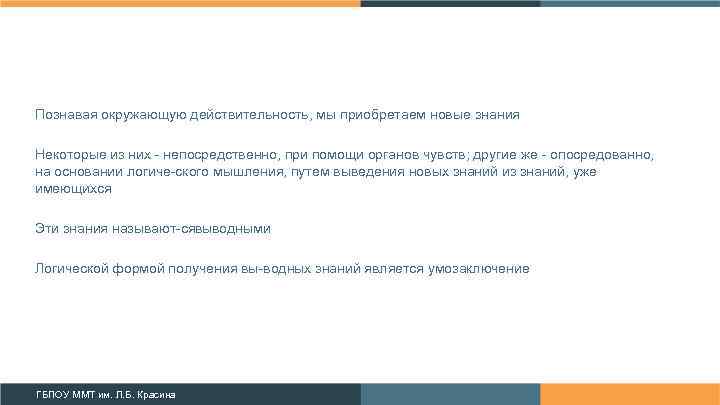 Познавая окружающую действительность, мы приобретаем новые знания

Некоторые из них - непосредственно, при помощи органов чувств; другие же - опосредованно, на основании логиче-ского мышления, путем выведения новых знаний из знаний, уже имеющихся

Эти знания называют-сявыводными

Логической формой получения вы-водных знаний является умозаключение

ГБПОУ ММТ им. Л.Б. Красина